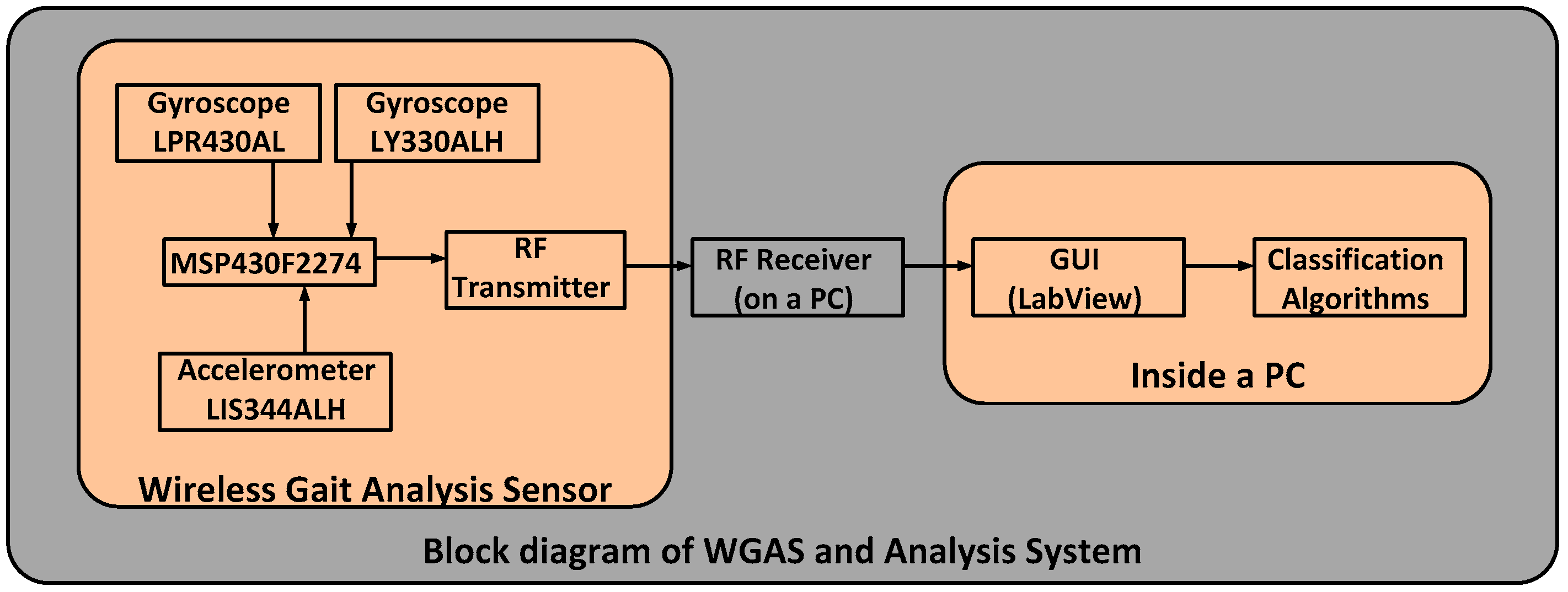 Gyroscope LPR430AL

Gyroscope LY330ALH

MSP430F2274

RF Transmitter

Accelerometer LIS344ALH

Wireless Gait Analysis Sensor

RF Receiver (on a PC)

GUI (LabView)

Classification Algorithms

Inside a PC

Block diagram of WGAS and Analysis System